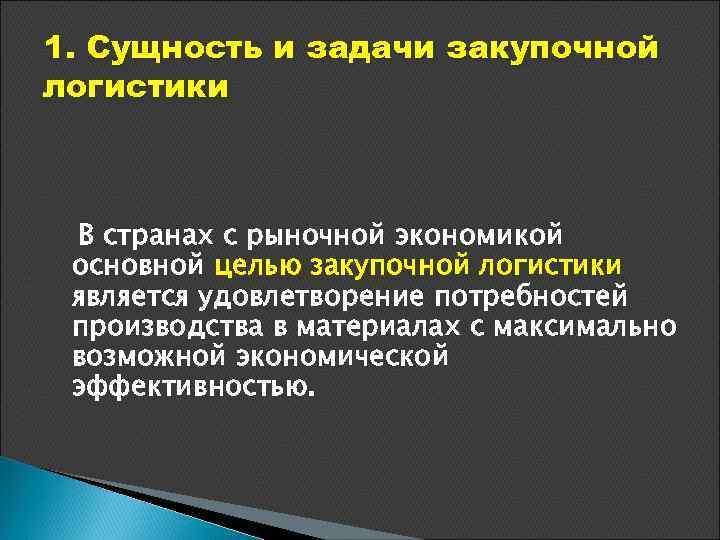 1. Сущность и задачи закупочной логистики

В странах с рыночной экономикой основной целью закупочной логистики является удовлетворение потребностей производства в материалах с максимально возможной экономической эффективностью.